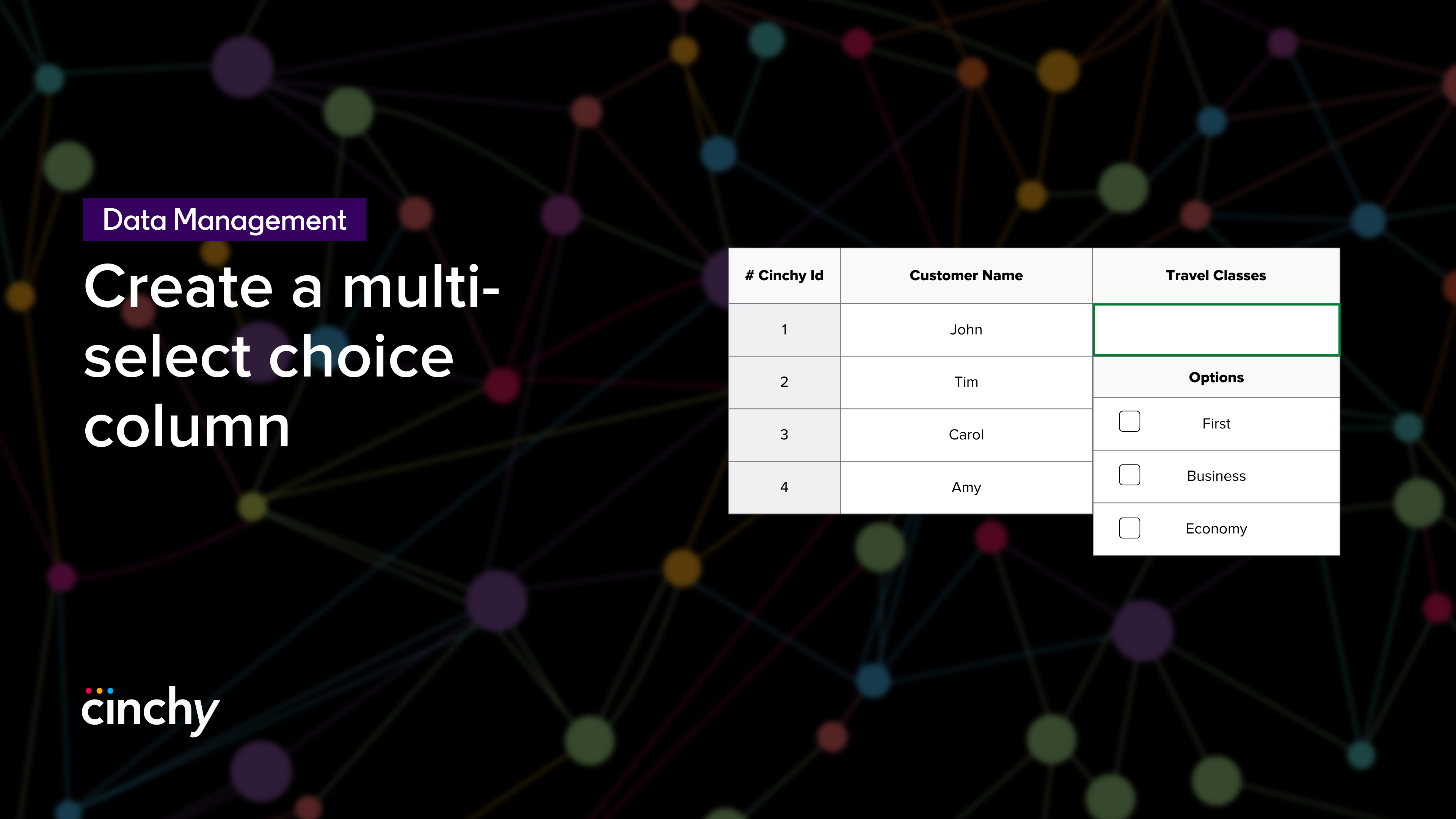 Data Management

Create a multi-select choice column

| # Cinchy Id | Customer Name | Travel Classes |
|---|---|---|
| 1 | John | |
| 2 | Tim | |
| 3 | Carol | |
| 4 | Amy | |

Options

First

Business

Economy

cinchy